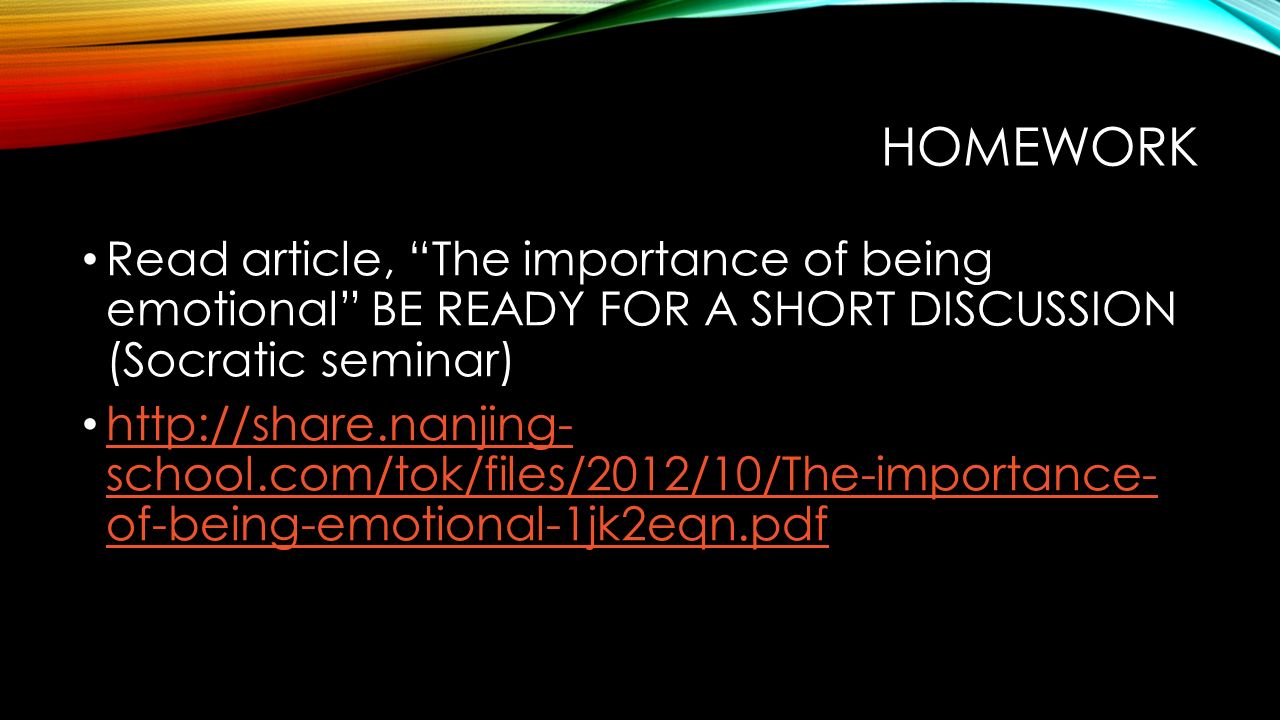 HOMEWORK

• Read article, “The importance of being emotional” BE READY FOR A SHORT DISCUSSION (Socratic seminar)

• http://share.nanjing-school.com/tok/files/2012/10/The-importance-of-being-emotional-1jk2eqn.pdf